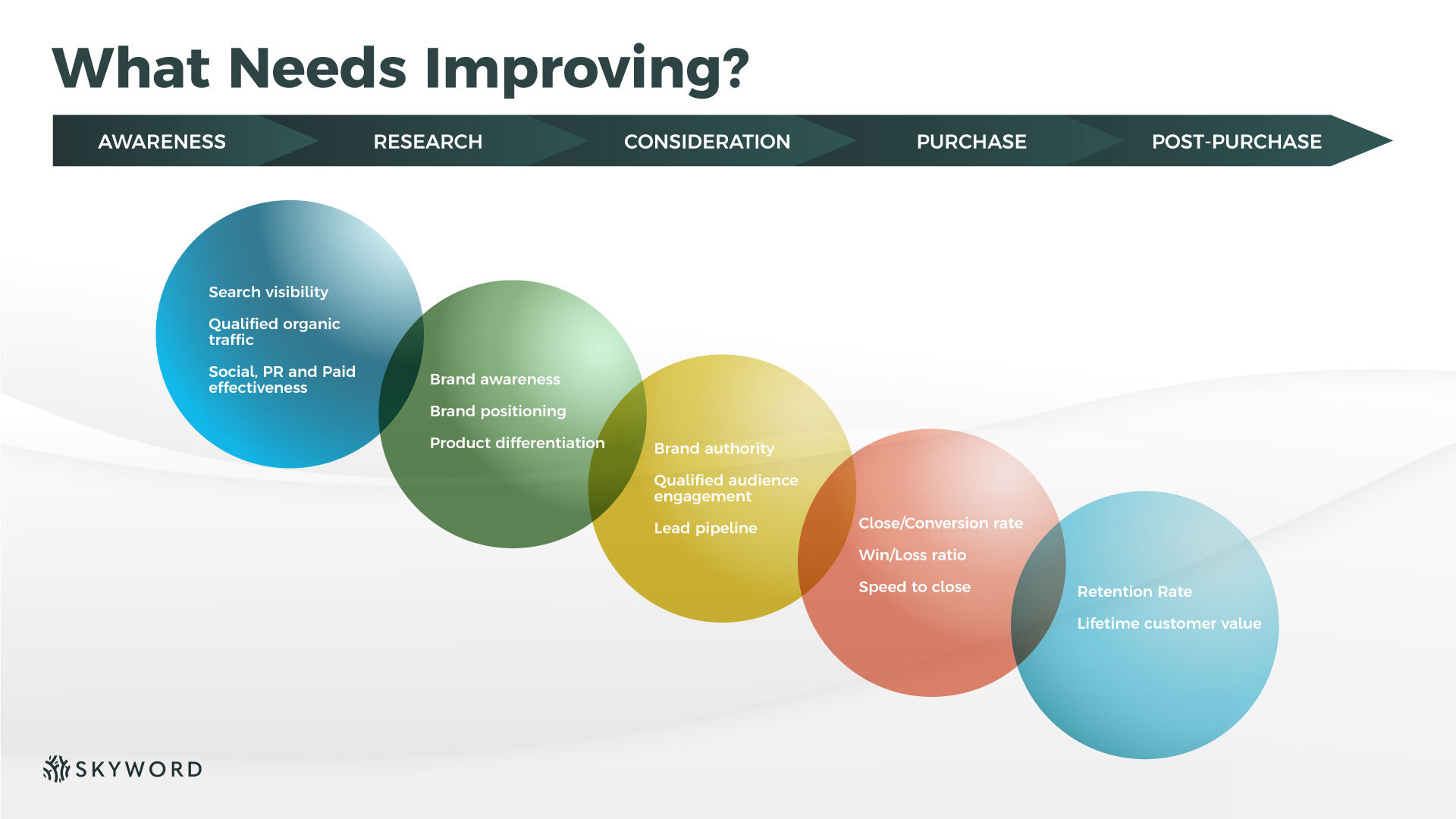 What Needs Improving?

AWARENESS

RESEARCH

CONSIDERATION

PURCHASE

POST-PURCHASE

Search visibility

Qualified organic traffic

Social, PR and Paid effectiveness

Brand awareness

Brand positioning

Product differentiation

Brand authority

Qualified audience engagement

Lead pipeline

Close/Conversion rate

Win/Loss ratio

Speed to close

Retention Rate

Lifetime customer value

SKYWORD